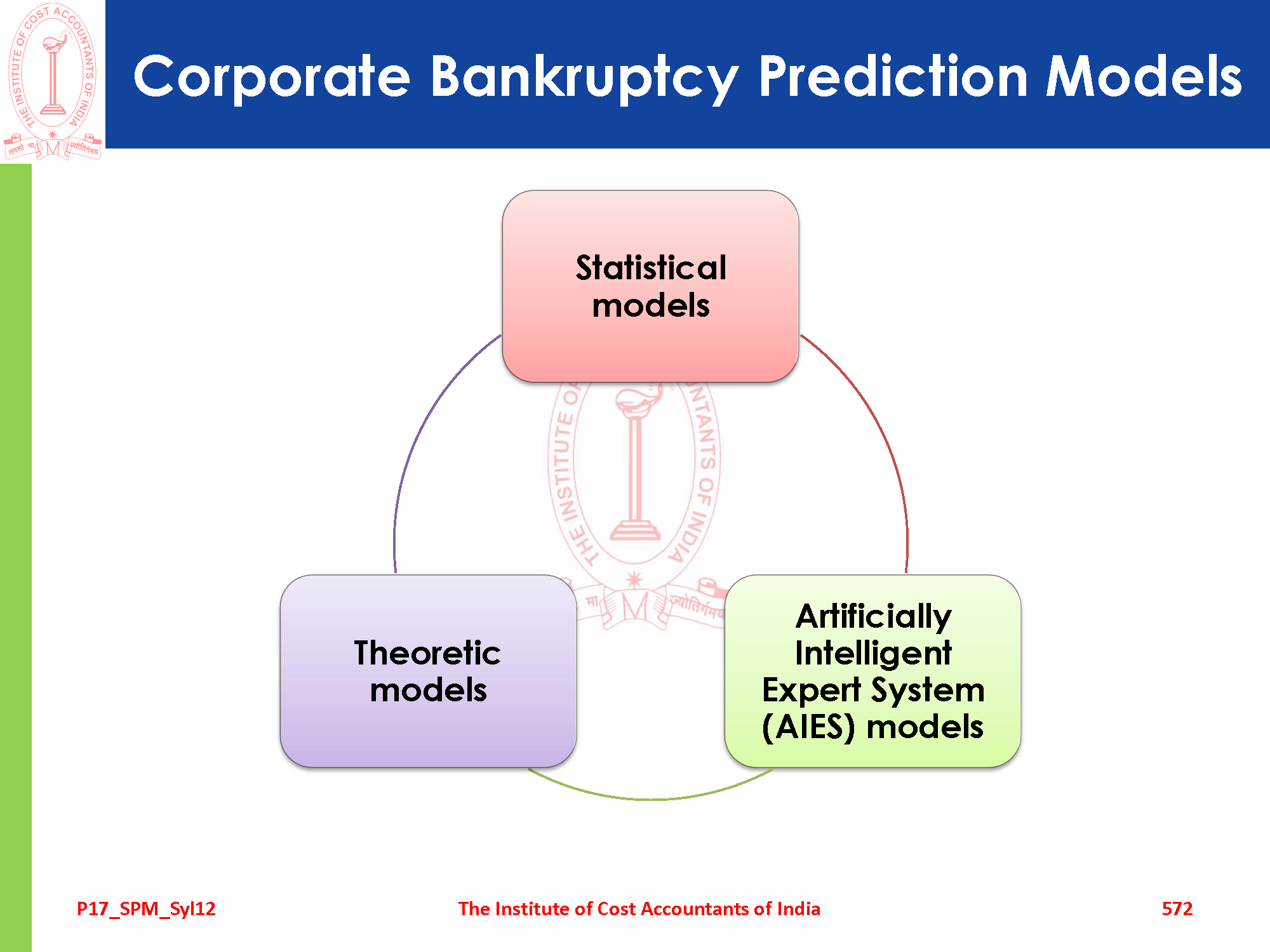 THE INSTITUTE OF COST ACCOUNTANTS OF INDIA
तमसो मा ज्योतिर्गमय

Corporate Bankruptcy Prediction Models

Statistical models

Theoretic models

Artificially Intelligent Expert System (AIES) models

P17_SPM_Syl12

The Institute of Cost Accountants of India

572